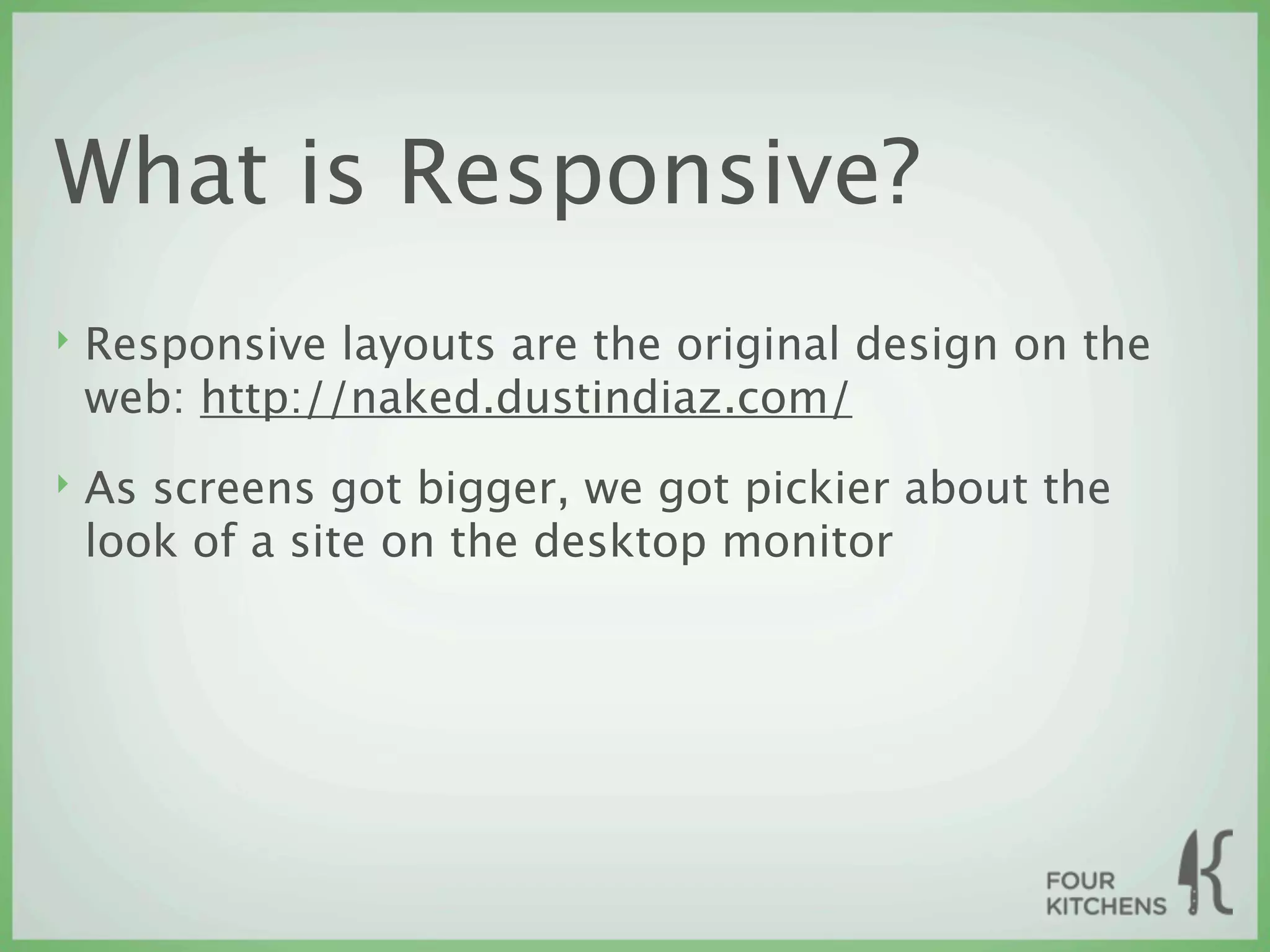 What is Responsive?

‣ Responsive layouts are the original design on the web: http://naked.dustindiaz.com/

‣ As screens got bigger, we got pickier about the look of a site on the desktop monitor

FOUR KITCHENS